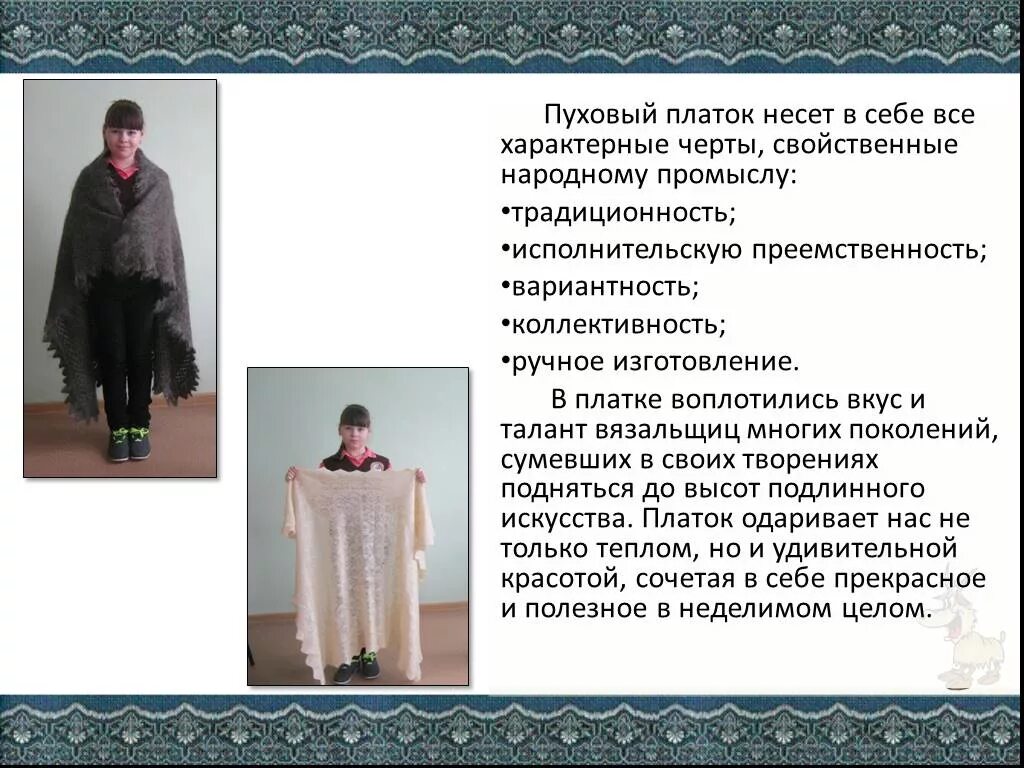 Пуховый платок несет в себе все характерные черты, свойственные народному промыслу:

•традиционность;

•исполнительскую преемственность;

•вариантность;

•коллективность;

•ручное изготовление.

В платке воплотились вкус и талант вязальщиц многих поколений, сумевших в своих творениях подняться до высот подлинного искусства. Платок одаривает нас не только теплом, но и удивительной красотой, сочетая в себе прекрасное и полезное в неделимом целом.